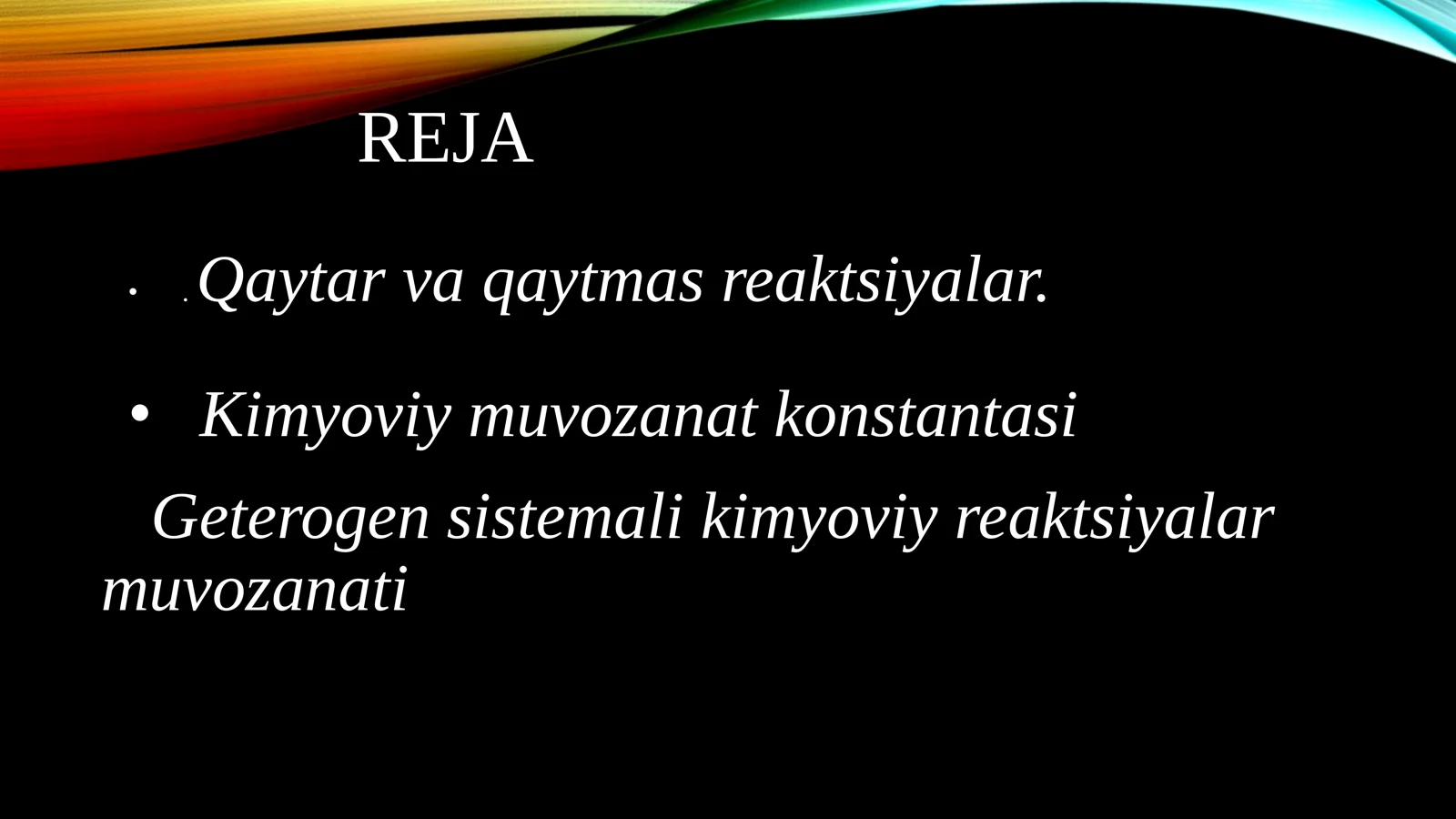 REJA

• . Qaytar va qaytmas reaktsiyalar.

• Kimyoviy muvozanat konstantasi

Geterogen sistemali kimyoviy reaktsiyalar muvozanati